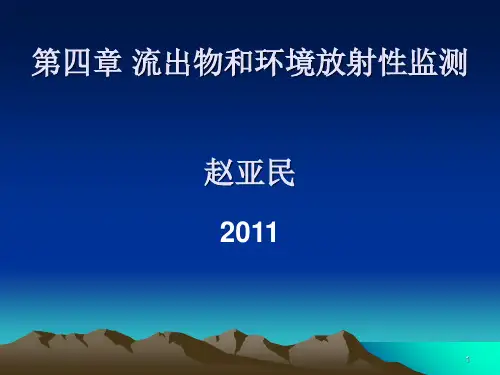 第四章 流出物和环境放射性监测

赵亚民

2011

1